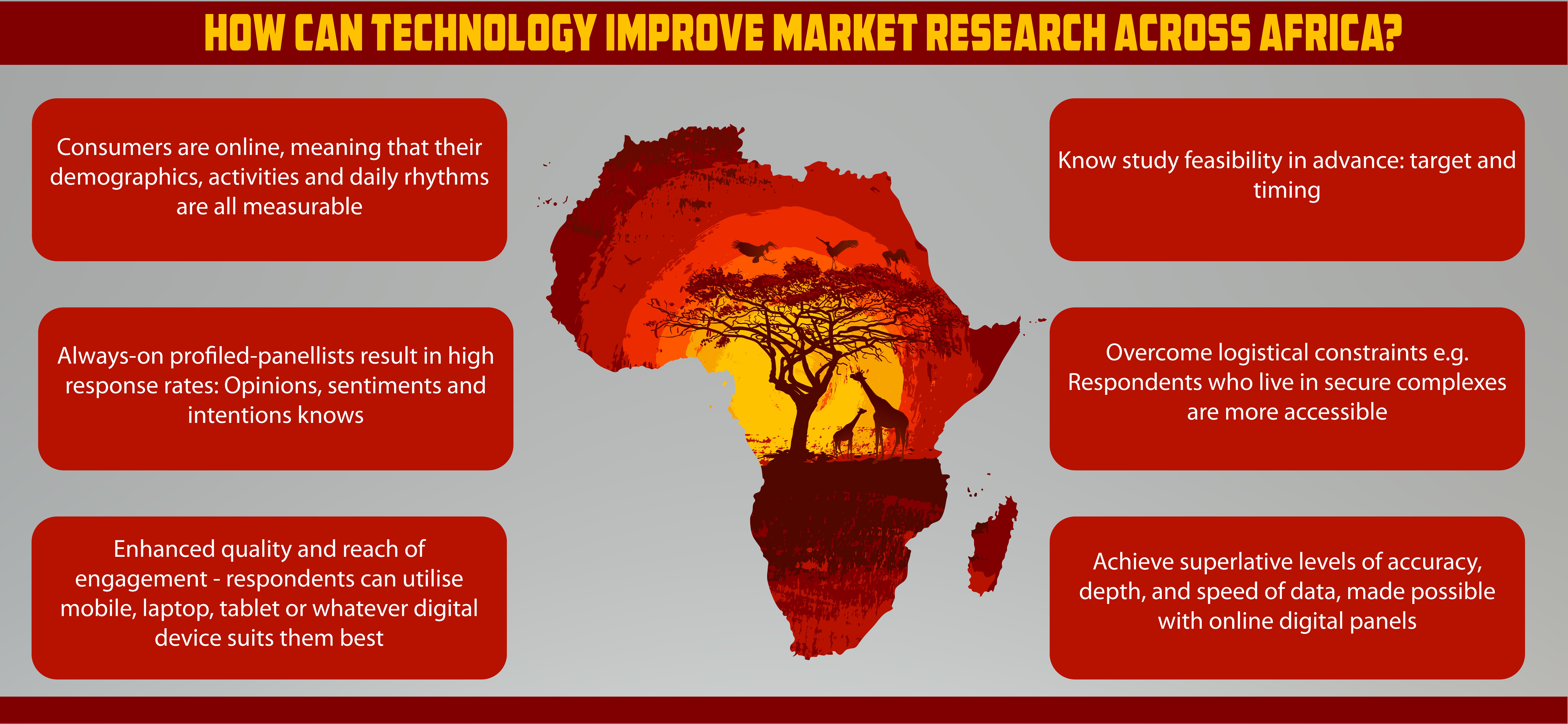 HOW CAN TECHNOLOGY IMPROVE MARKET RESEARCH ACROSS AFRICA?

Consumers are online, meaning that their demographics, activities and daily rhythms are all measurable

Always-on profiled-panellists result in high response rates: Opinions, sentiments and intentions knows

Enhanced quality and reach of engagement - respondents can utilise mobile, laptop, tablet or whatever digital device suits them best

Know study feasibility in advance: target and timing

Overcome logistical constraints e.g. Respondents who live in secure complexes are more accessible

Achieve superlative levels of accuracy, depth, and speed of data, made possible with online digital panels